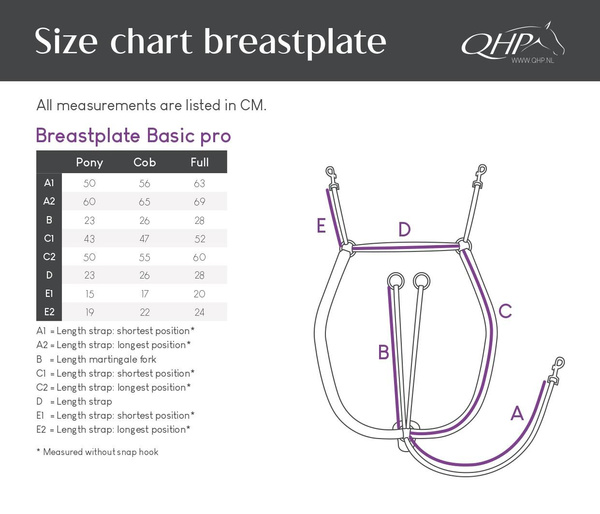 Size chart breastplate

QHP
WWW.QHP.NL

All measurements are listed in CM.

Breastplate Basic pro

| | Pony | Cob | Full |
|---|---|---|---|
| A1 | 50 | 56 | 63 |
| A2 | 60 | 65 | 69 |
| B | 23 | 26 | 28 |
| C1 | 43 | 47 | 52 |
| C2 | 50 | 55 | 60 |
| D | 23 | 26 | 28 |
| E1 | 15 | 17 | 20 |
| E2 | 19 | 22 | 24 |

A1 = Length strap: shortest position*
A2 = Length strap: longest position*
B = Length martingale fork
C1 = Length strap: shortest position*
C2 = Length strap: longest position*
D = Length strap
E1 = Length strap: shortest position*
E2 = Length strap: longest position*

* Measured without snap hook

E
D
C
B
A